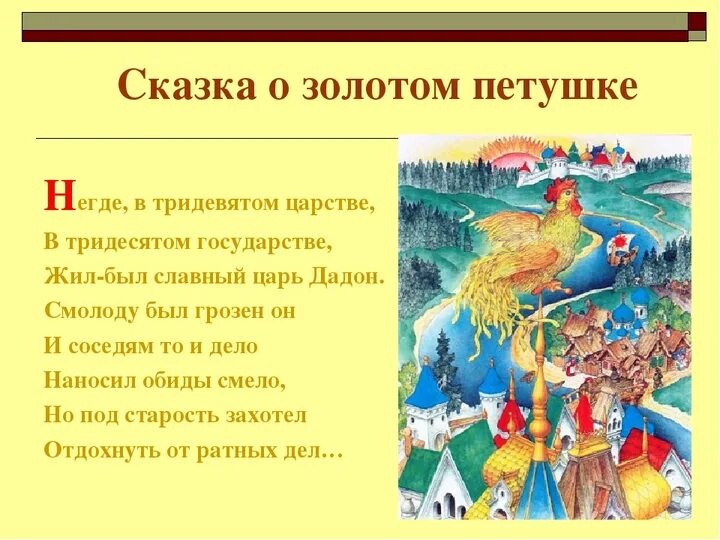 Сказка о золотом петушке

Негде, в тридевятом царстве,
В тридесятом государстве,
Жил-был славный царь Дадон.
Смолоду был грозен он
И соседям то и дело
Наносил обиды смело,
Но под старость захотел
Отдохнуть от ратных дел…